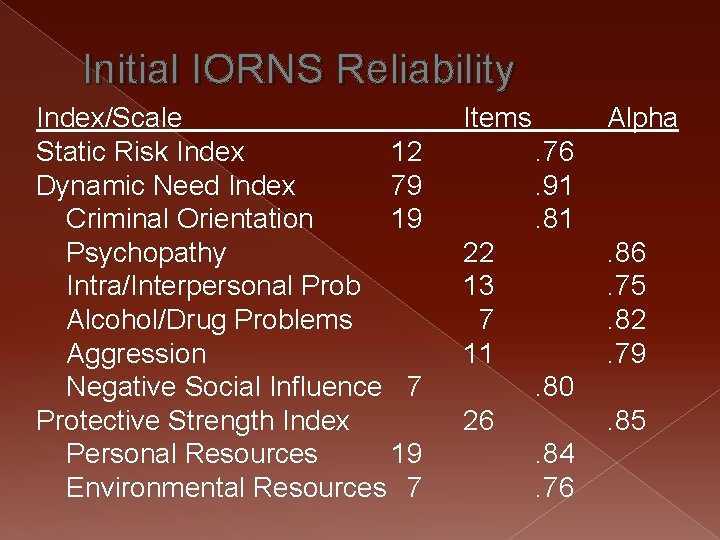 Initial IORNS Reliability

| Index/Scale | Items | Alpha |
|---|---|---|
| Static Risk Index | 12 | .76 |
| Dynamic Need Index | 79 | .91 |
| Criminal Orientation | 19 | .81 |
| Psychopathy | 22 | .86 |
| Intra/Interpersonal Prob | 13 | .75 |
| Alcohol/Drug Problems | 7 | .82 |
| Aggression | 11 | .79 |
| Negative Social Influence | 7 | .80 |
| Protective Strength Index | 26 | .85 |
| Personal Resources | 19 | .84 |
| Environmental Resources | 7 | .76 |